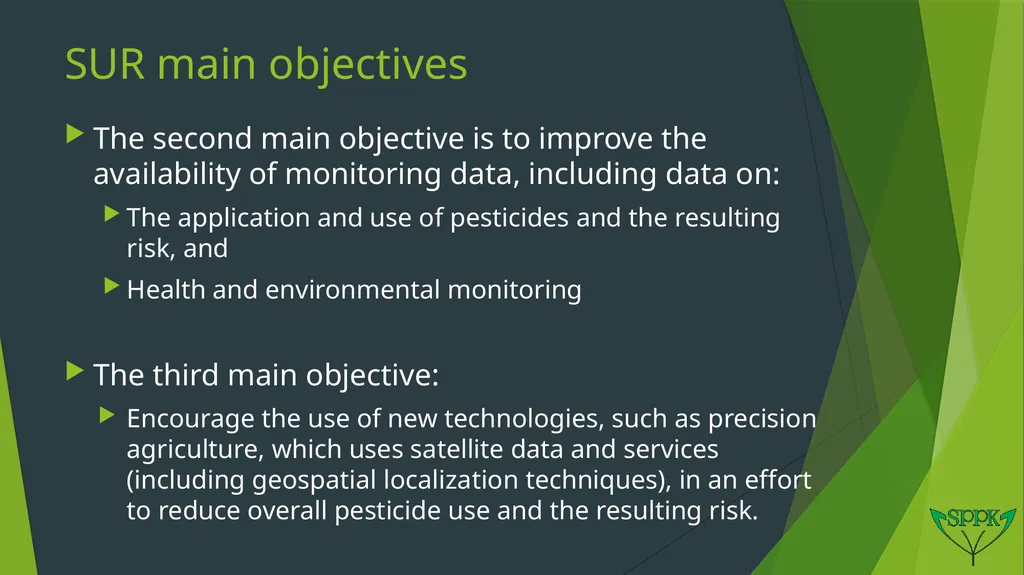 SUR main objectives

The second main objective is to improve the availability of monitoring data, including data on:

The application and use of pesticides and the resulting risk, and

Health and environmental monitoring

The third main objective:

Encourage the use of new technologies, such as precision agriculture, which uses satellite data and services (including geospatial localization techniques), in an effort to reduce overall pesticide use and the resulting risk.

SPPK